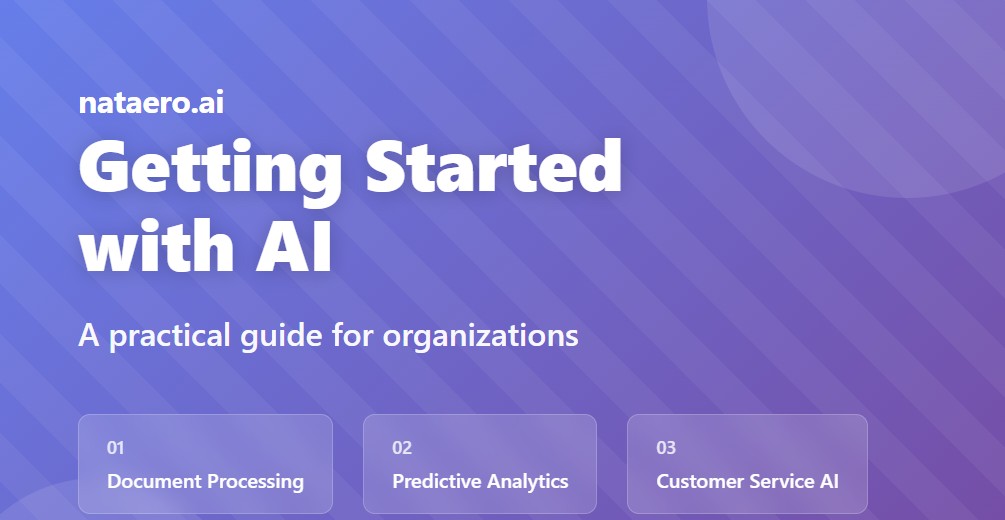 nataero.ai

Getting Started with AI

A practical guide for organizations

01
Document Processing

02
Predictive Analytics

03
Customer Service AI